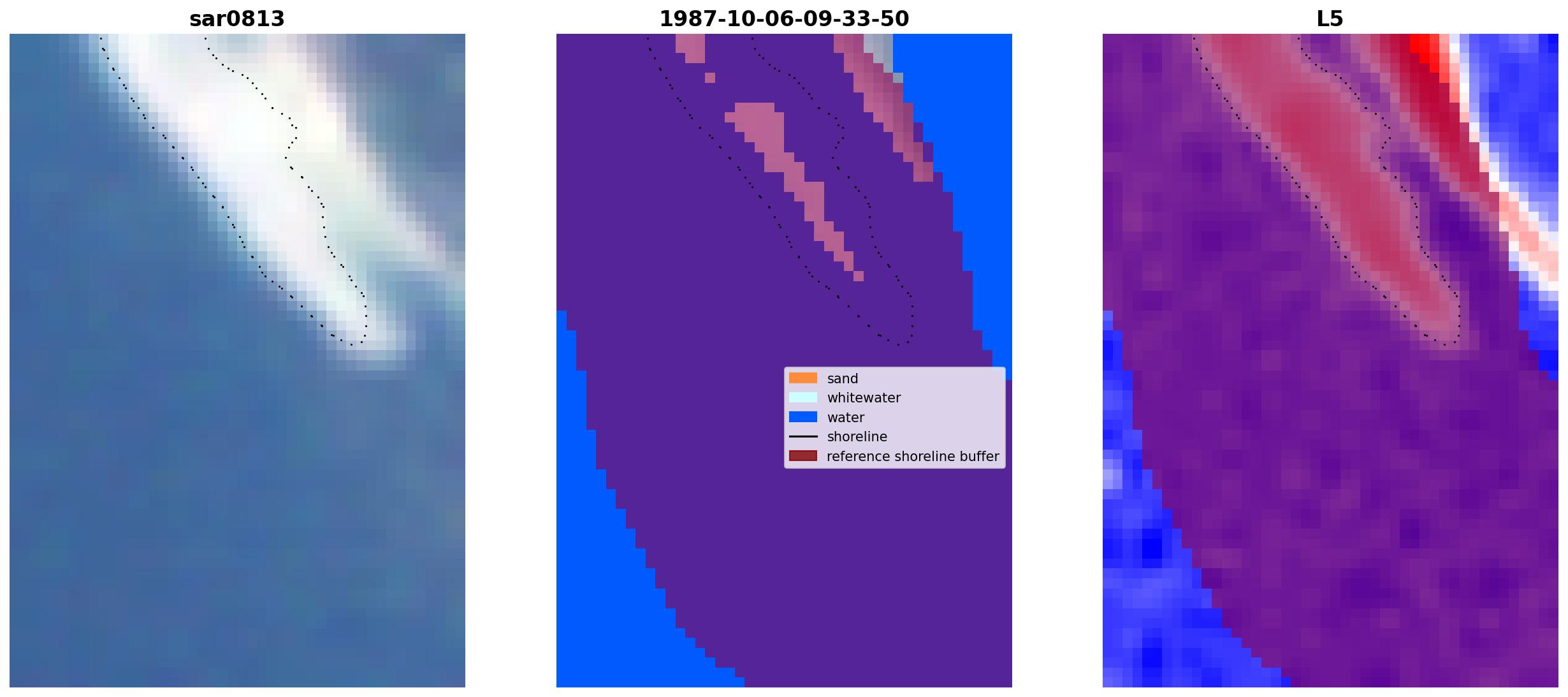 sar0813

1987-10-06-09-33-50

sand
whitewater
water
shoreline
reference shoreline buffer

L5